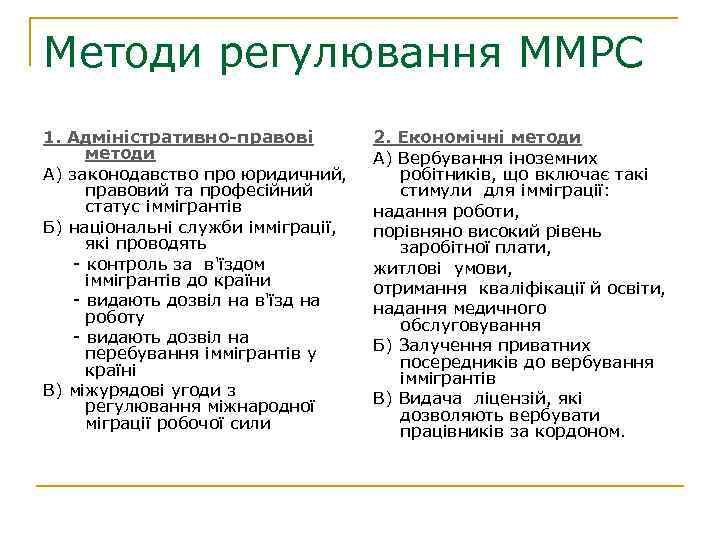 Методи регулювання ММРС

1. Адміністративно-правові методи

А) законодавство про юридичний, правовий та професійний статус іммігрантів

Б) національні служби імміграції, які проводять

- контроль за в'їздом іммігрантів до країни

- видають дозвіл на в'їзд на роботу

- видають дозвіл на перебування іммігрантів у країні

В) міжурядові угоди з регулювання міжнародної міграції робочої сили

2. Економічні методи

А) Вербування іноземних робітників, що включає такі стимули для імміграції:

надання роботи,

порівняно високий рівень заробітної плати,

житлові умови,

отримання кваліфікації й освіти,

надання медичного обслуговування

Б) Залучення приватних посередників до вербування іммігрантів

В) Видача ліцензій, які дозволяють вербувати працівників за кордоном.